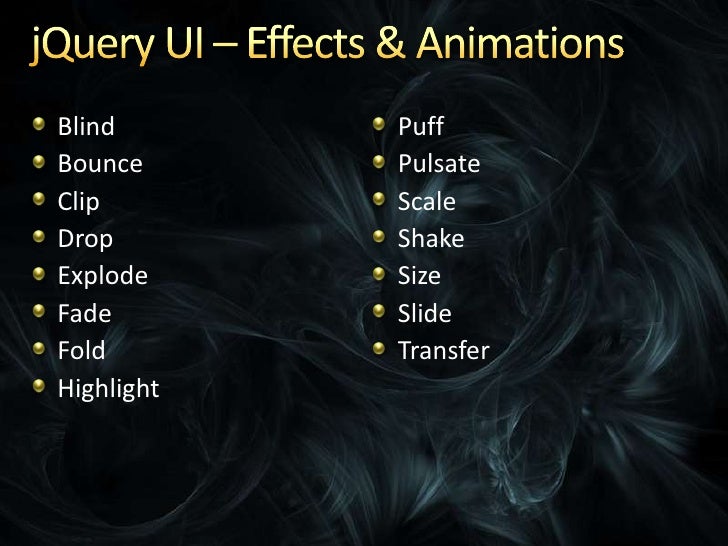 jQuery UI – Effects & Animations

- Blind
- Bounce
- Clip
- Drop
- Explode
- Fade
- Fold
- Highlight

- Puff
- Pulsate
- Scale
- Shake
- Size
- Slide
- Transfer